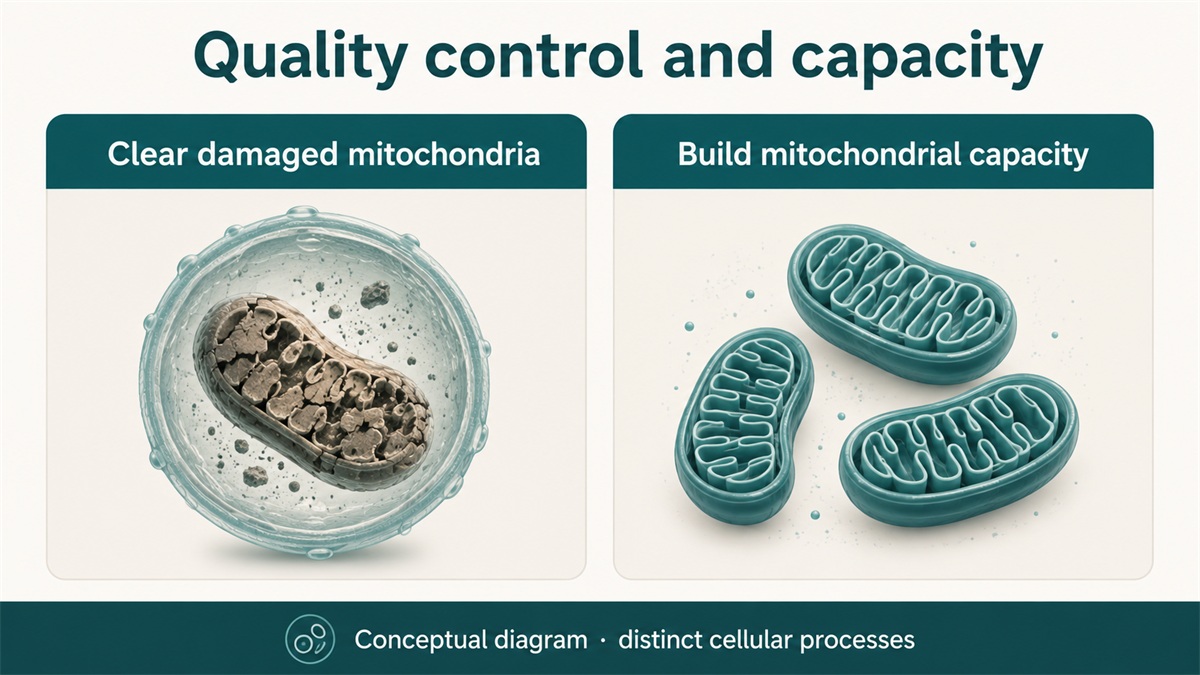 Quality control and capacity

Clear damaged mitochondria

Build mitochondrial capacity

Conceptual diagram · distinct cellular processes